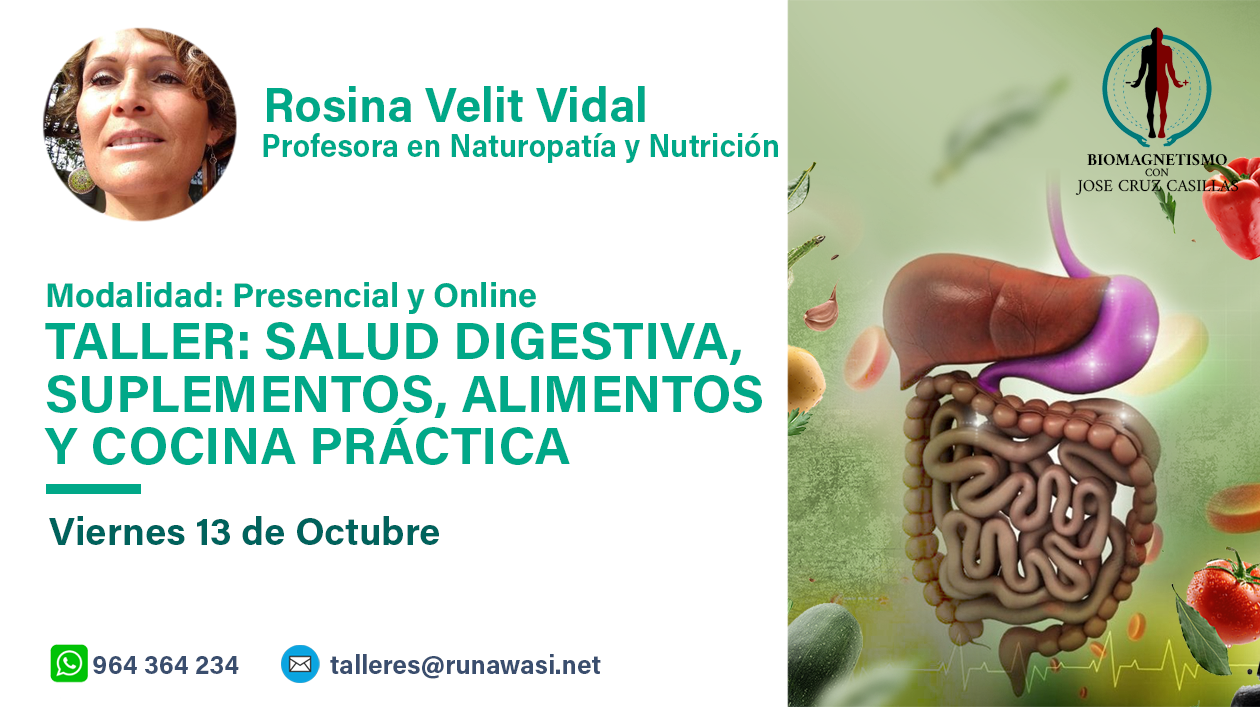 Rosina Velit Vidal
Profesora en Naturopatía y Nutrición

BIOMAGNETISMO
CON
JOSE CRUZ CASILLAS

Modalidad: Presencial y Online
TALLER: SALUD DIGESTIVA, SUPLEMENTOS, ALIMENTOS Y COCINA PRÁCTICA

Viernes 13 de Octubre

964 364 234

talleres@runawasi.net